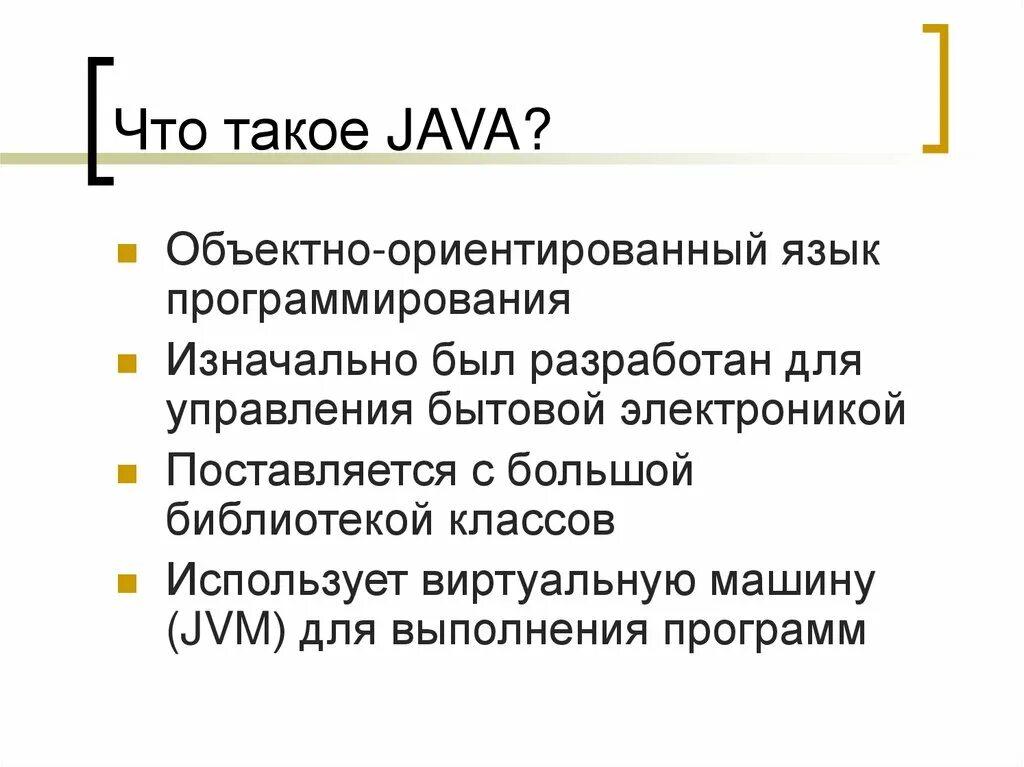 Что такое JAVA?

Объектно-ориентированный язык программирования

Изначально был разработан для управления бытовой электроникой

Поставляется с большой библиотекой классов

Использует виртуальную машину (JVM) для выполнения программ